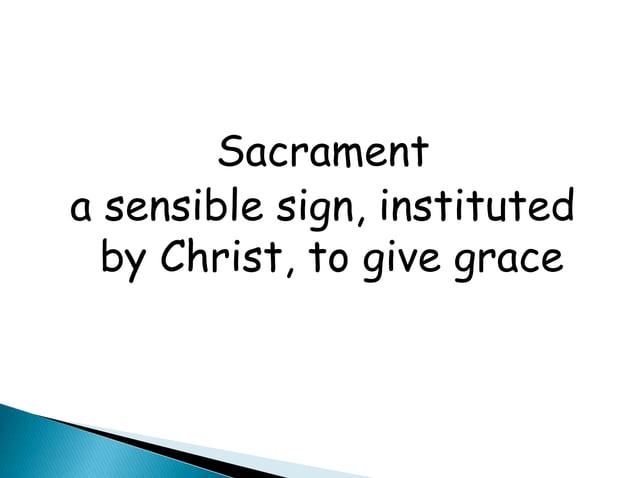 Sacrament
a sensible sign, instituted by Christ, to give grace